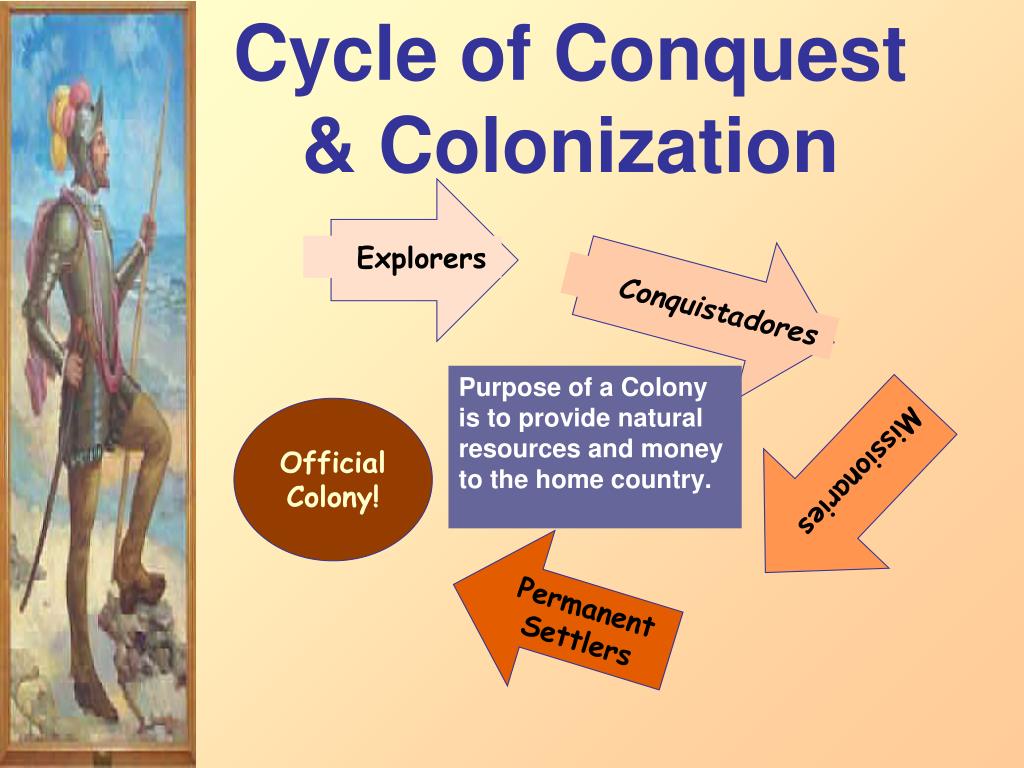 Cycle of Conquest & Colonization

Explorers

Conquistadores

Missionaries

Permanent Settlers

Official Colony!

Purpose of a Colony is to provide natural resources and money to the home country.